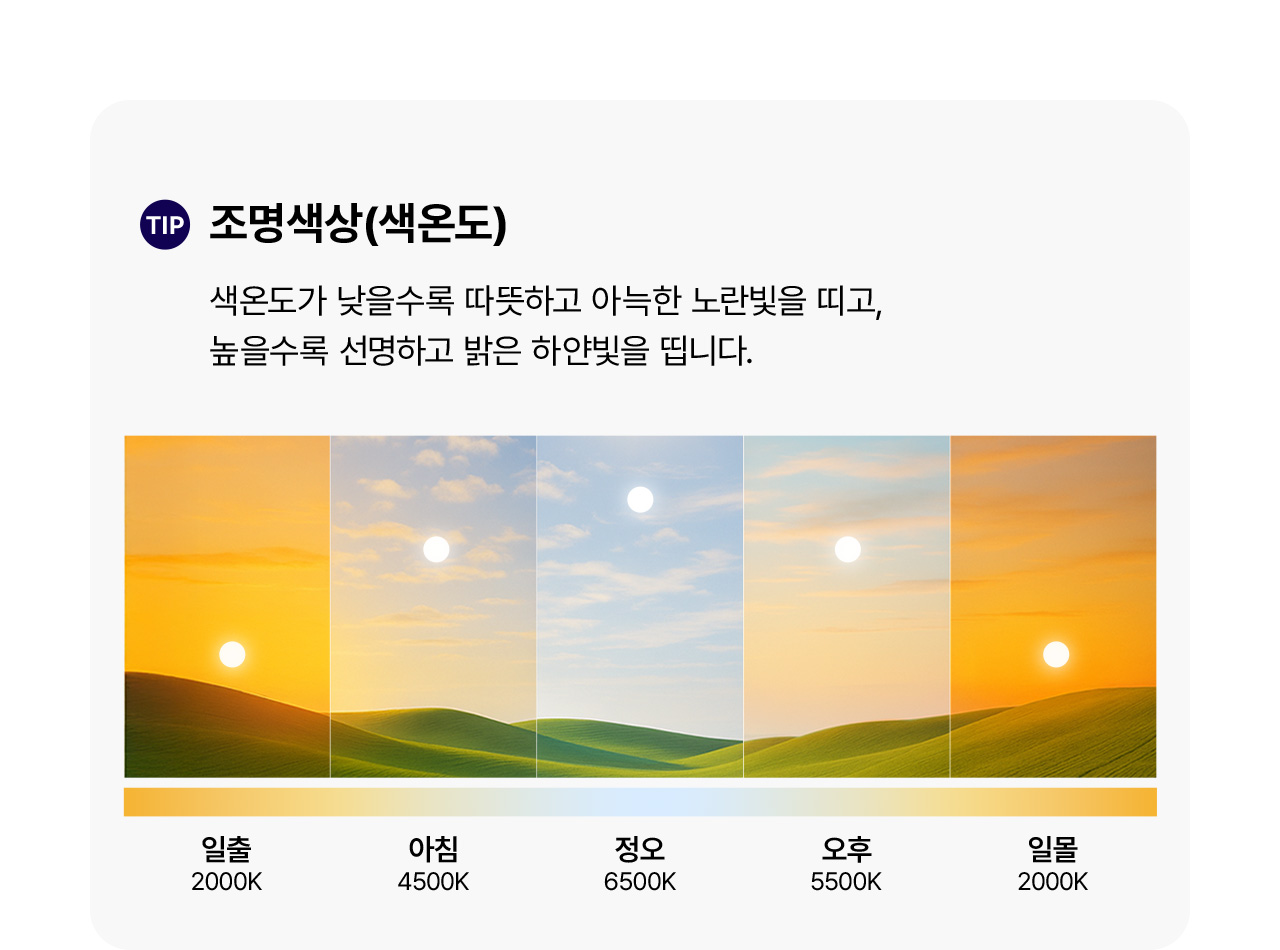 TIP 조명색상(색온도)

색온도가 낮을수록 따뜻하고 아늑한 노란빛을 띠고, 높을수록 선명하고 밝은 하얀빛을 띱니다.

일출
2000K

아침
4500K

정오
6500K

오후
5500K

일몰
2000K